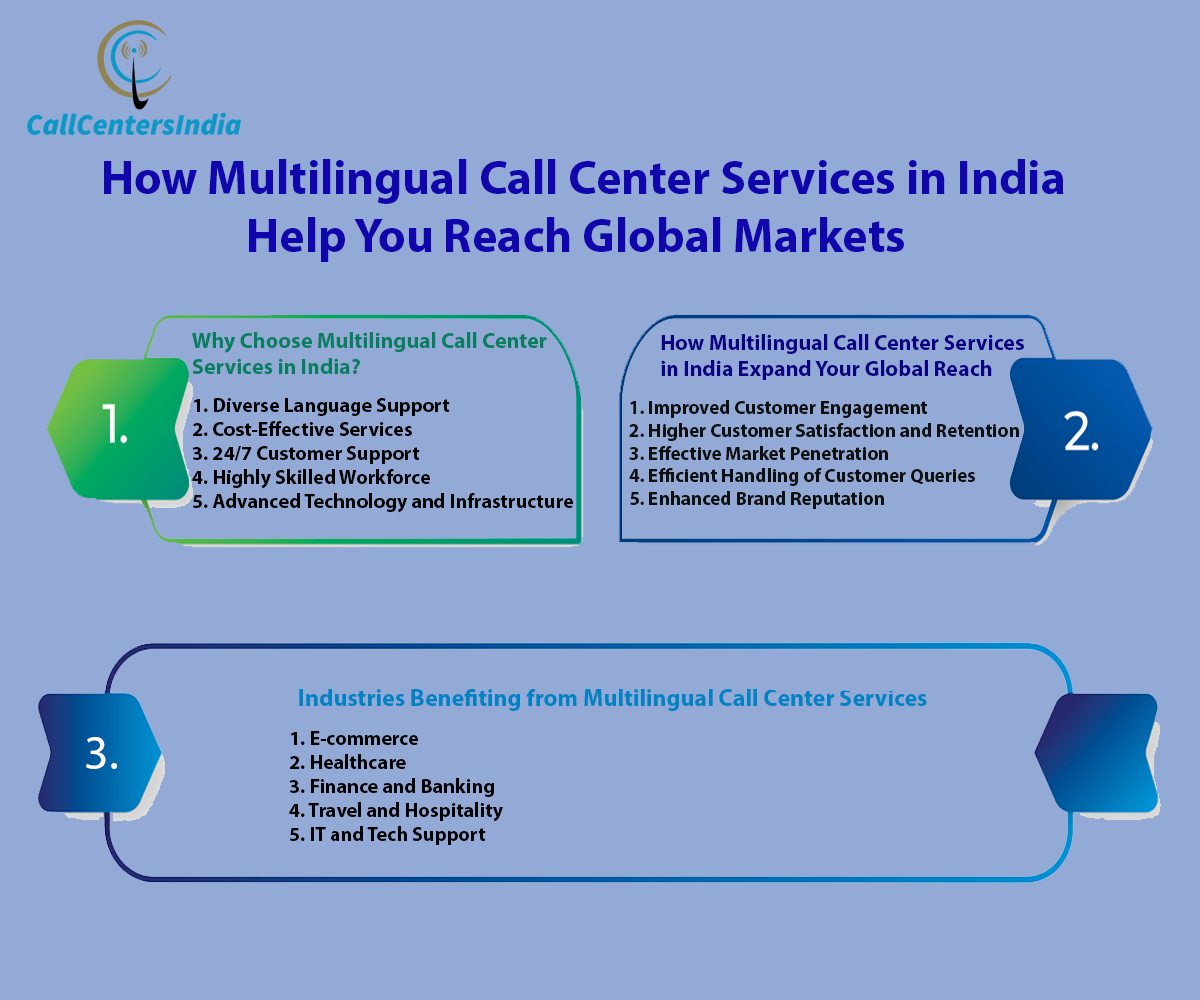 CallCentersIndia

How Multilingual Call Center Services in India Help You Reach Global Markets

1.

Why Choose Multilingual Call Center Services in India?

1. Diverse Language Support
2. Cost-Effective Services
3. 24/7 Customer Support
4. Highly Skilled Workforce
5. Advanced Technology and Infrastructure

How Multilingual Call Center Services in India Expand Your Global Reach

1. Improved Customer Engagement
2. Higher Customer Satisfaction and Retention
3. Effective Market Penetration
4. Efficient Handling of Customer Queries
5. Enhanced Brand Reputation

2.

3.

Industries Benefiting from Multilingual Call Center Services

1. E-commerce
2. Healthcare
3. Finance and Banking
4. Travel and Hospitality
5. IT and Tech Support